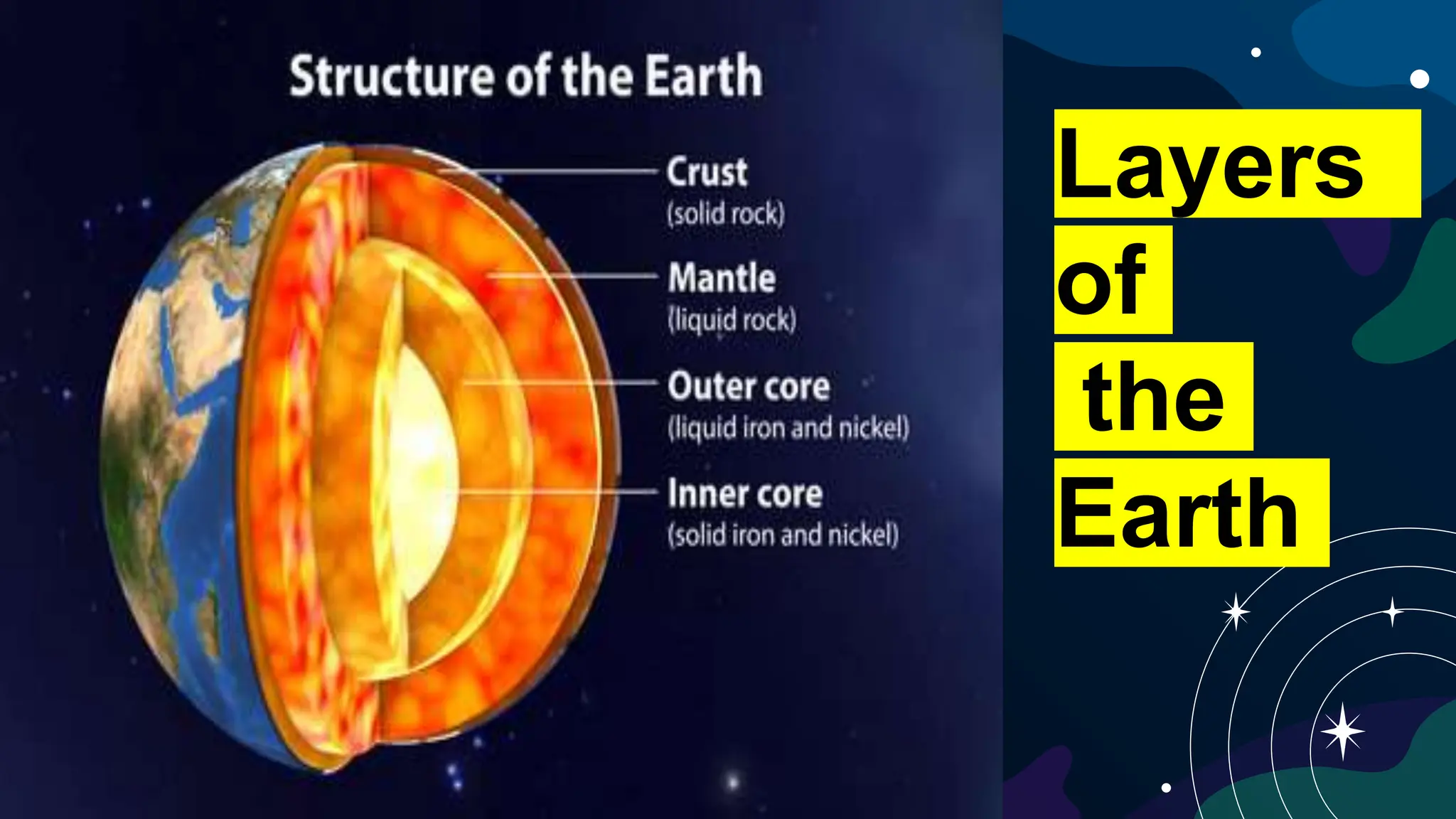 Structure of the Earth

Crust
(solid rock)

Mantle
(liquid rock)

Outer core
(liquid iron and nickel)

Inner core
(solid iron and nickel)

Layers of the Earth